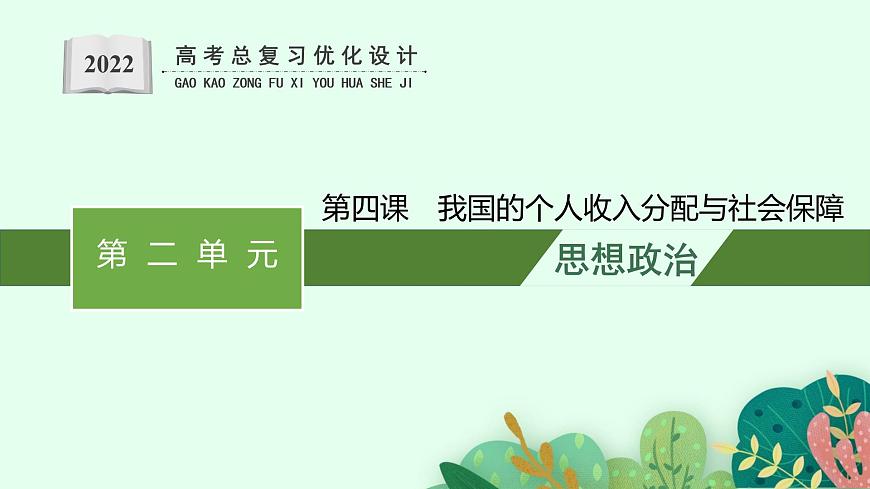 2022
高考总复习优化设计
GAO KAO ZONG FU XI YOU HUA SHE JI

第二单元

第四课　我国的个人收入分配与社会保障

思想政治